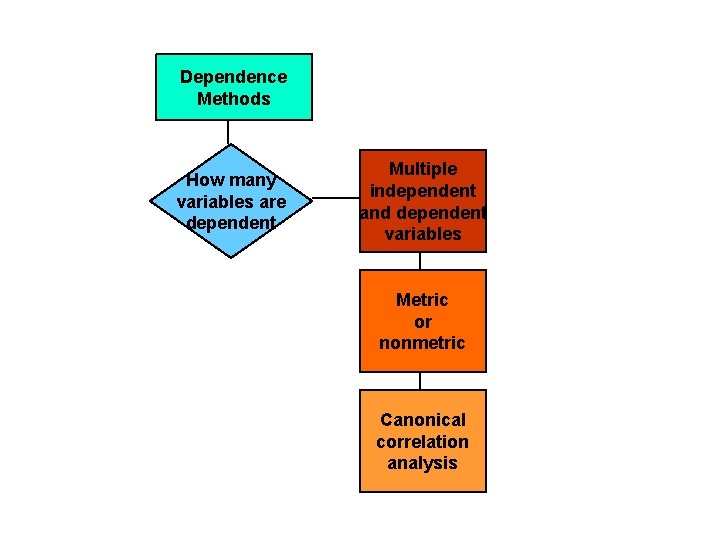 Dependence Methods

How many variables are dependent

Multiple independent and dependent variables

Metric or nonmetric

Canonical correlation analysis